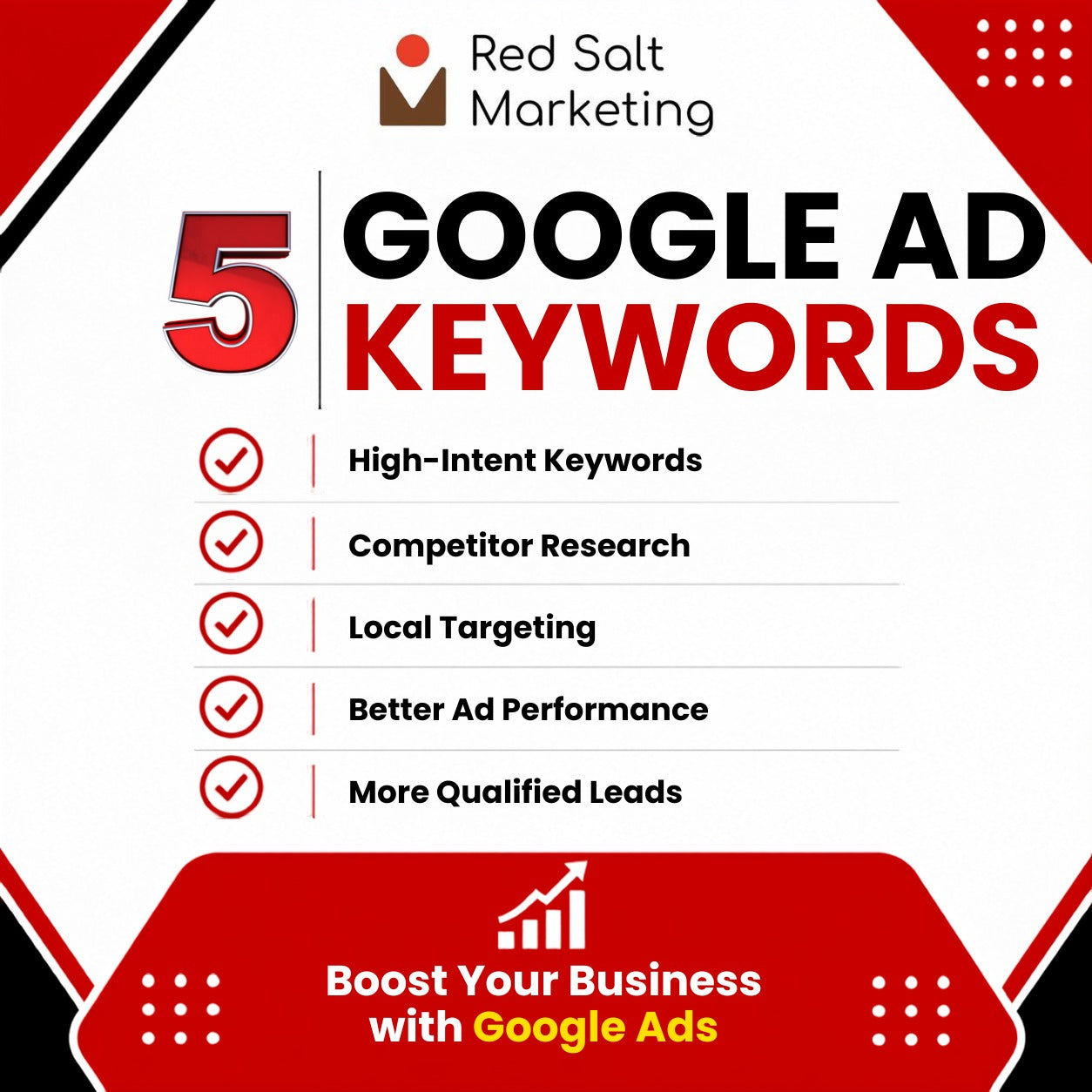 Red Salt Marketing

5 GOOGLE AD KEYWORDS

High-Intent Keywords

Competitor Research

Local Targeting

Better Ad Performance

More Qualified Leads

Boost Your Business with Google Ads